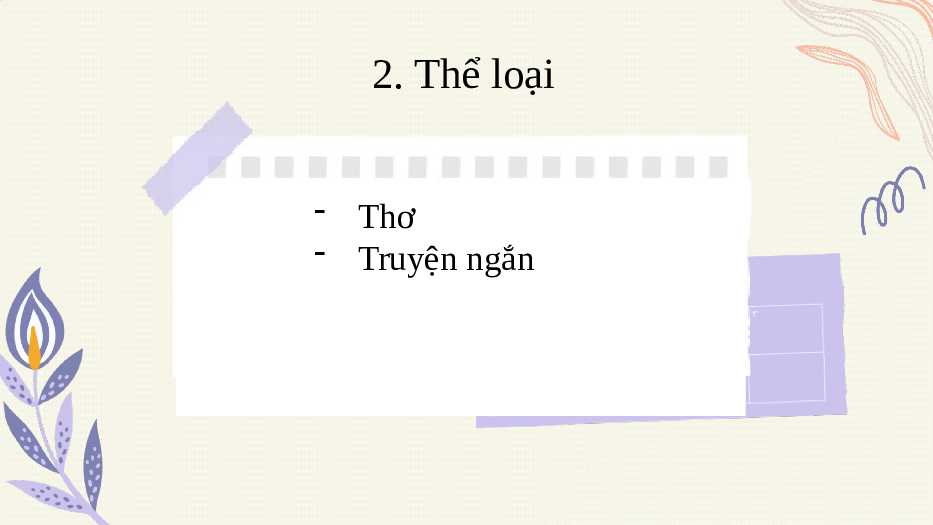 2. Thể loại

- Thơ
- Truyện ngắn